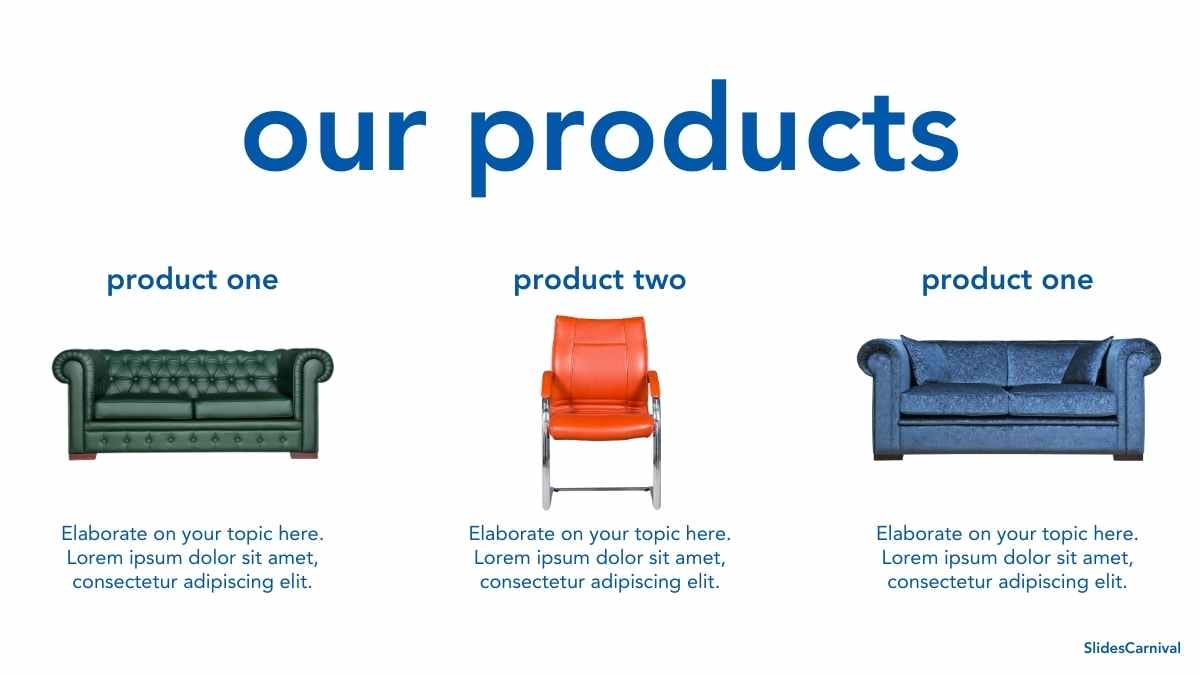 our products

product one

Elaborate on your topic here. Lorem ipsum dolor sit amet, consectetur adipiscing elit.

product two

Elaborate on your topic here. Lorem ipsum dolor sit amet, consectetur adipiscing elit.

product one

Elaborate on your topic here. Lorem ipsum dolor sit amet, consectetur adipiscing elit.

SlidesCarnival